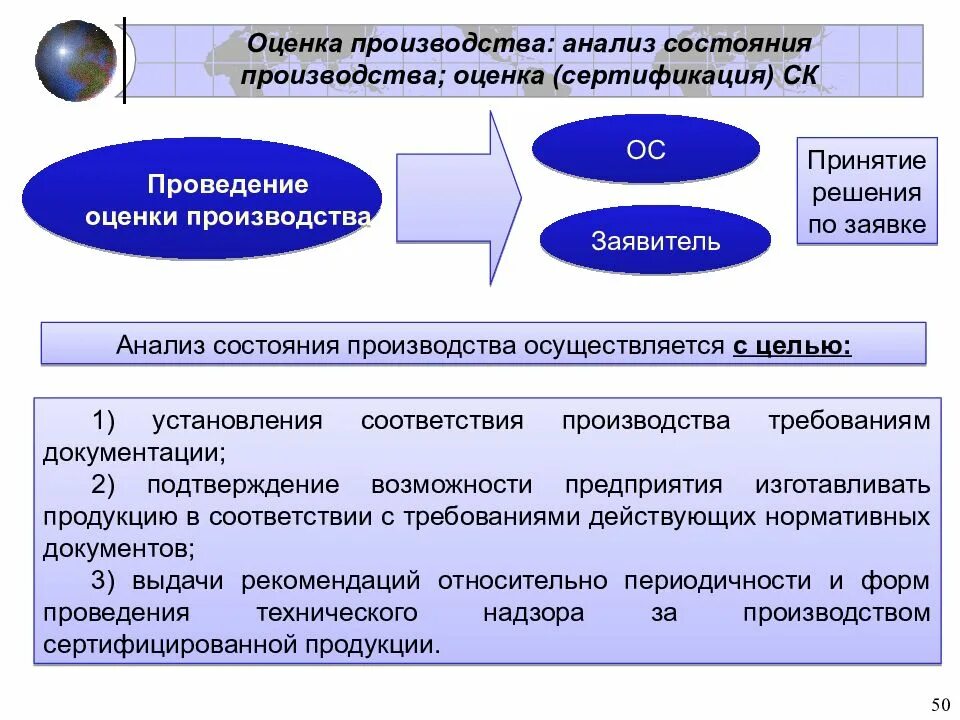 Оценка производства: анализ состояния производства; оценка (сертификация) СК

Проведение оценки производства

ОС

Заявитель

Принятие решения по заявке

Анализ состояния производства осуществляется с целью:

1) установления соответствия производства требованиям документации;

2) подтверждение возможности предприятия изготавливать продукцию в соответствии с требованиями действующих нормативных документов;

3) выдачи рекомендаций относительно периодичности и форм проведения технического надзора за производством сертифицированной продукции.

50